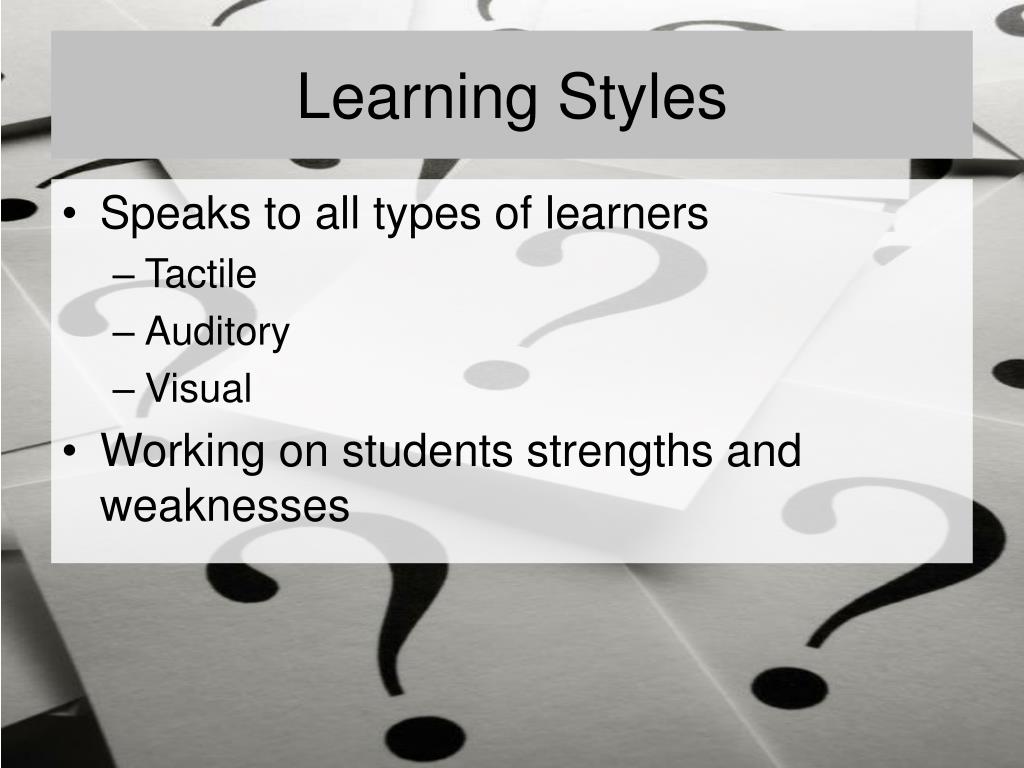 Learning Styles

• Speaks to all types of learners
– Tactile
– Auditory
– Visual
• Working on students strengths and weaknesses